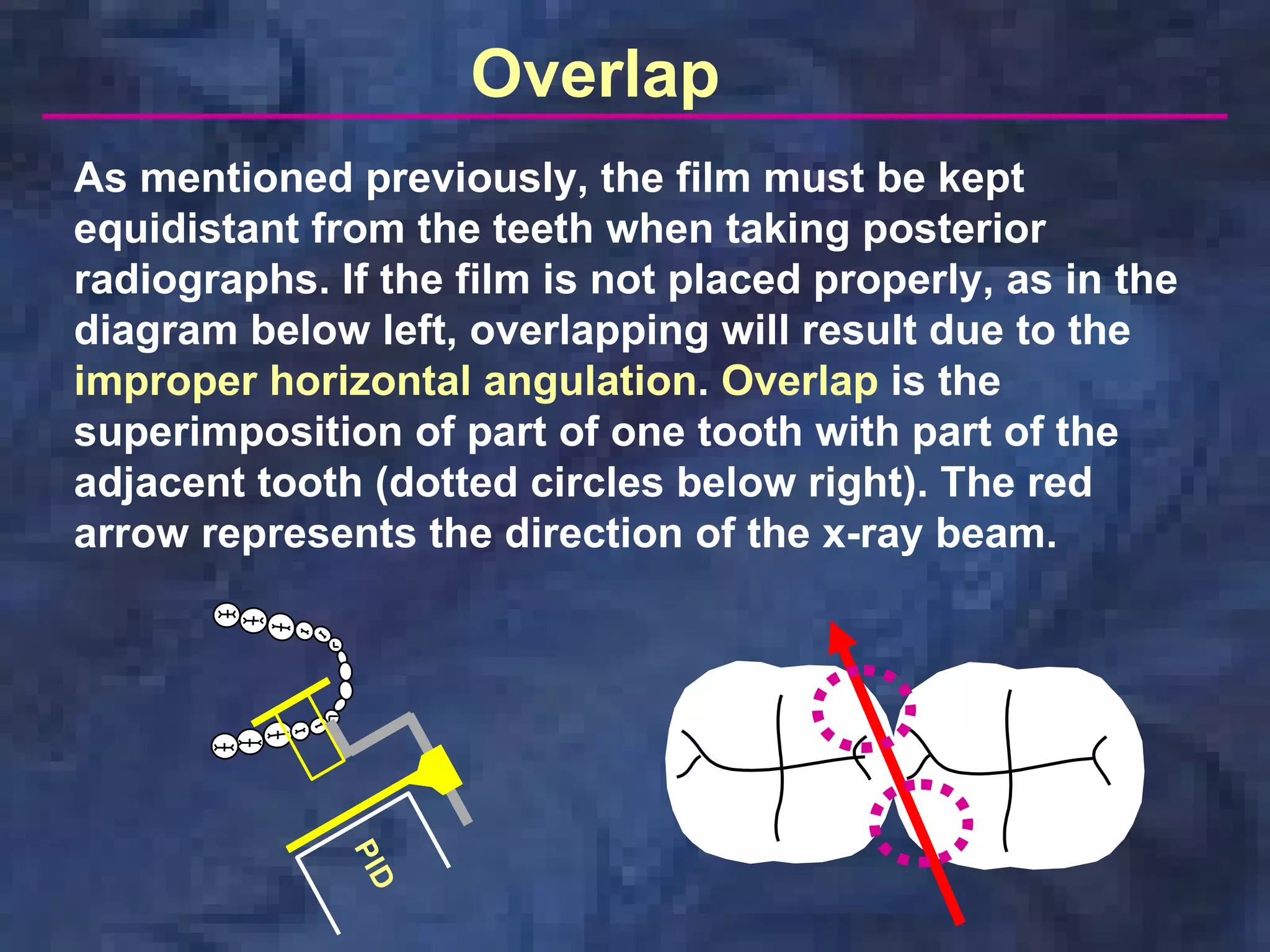 Overlap

As mentioned previously, the film must be kept equidistant from the teeth when taking posterior radiographs. If the film is not placed properly, as in the diagram below left, overlapping will result due to the improper horizontal angulation. Overlap is the superimposition of part of one tooth with part of the adjacent tooth (dotted circles below right). The red arrow represents the direction of the x-ray beam.

PID